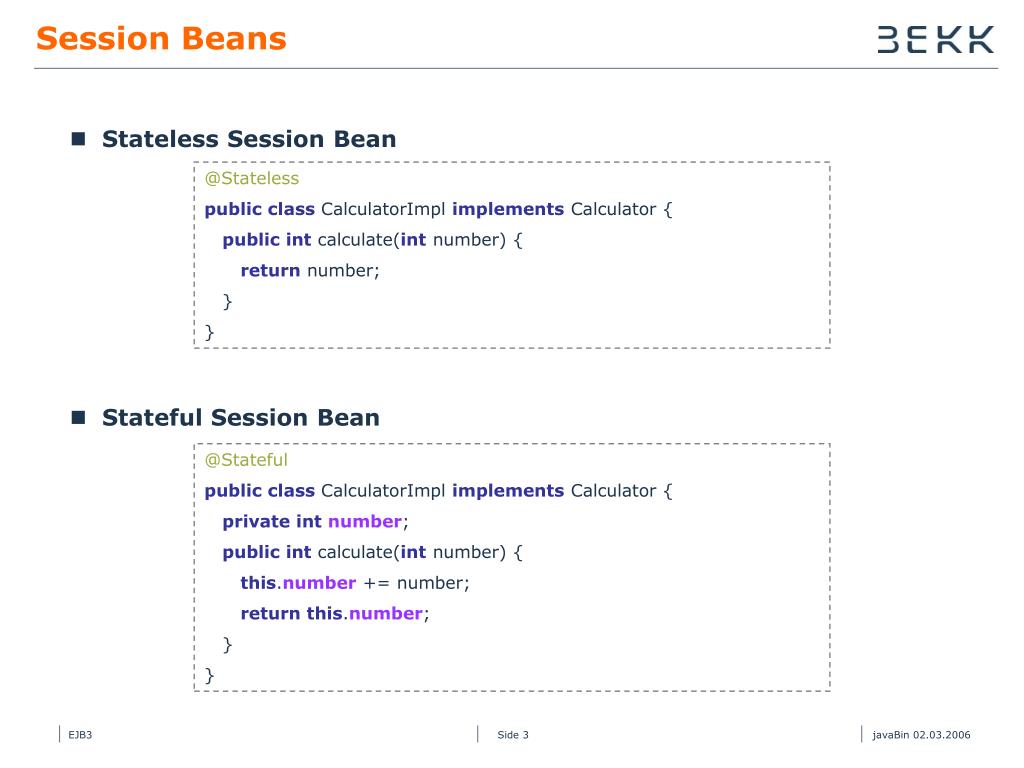 Session Beans

BEKK

Stateless Session Bean

@Stateless
public class CalculatorImpl implements Calculator {
public int calculate(int number) {
return number;
}
}

Stateful Session Bean

@Stateful
public class CalculatorImpl implements Calculator {
private int number;
public int calculate(int number) {
this.number += number;
return this.number;
}
}

EJB3

Side 3

javaBin 02.03.2006